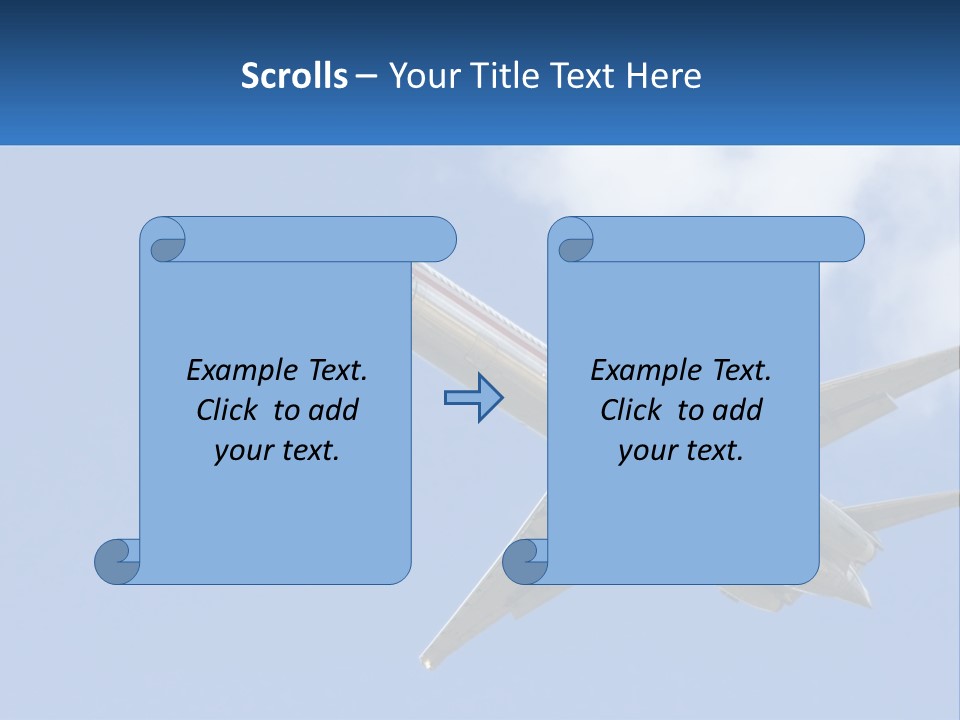 Scrolls – Your Title Text Here

Example Text. Click to add your text.

Example Text. Click to add your text.